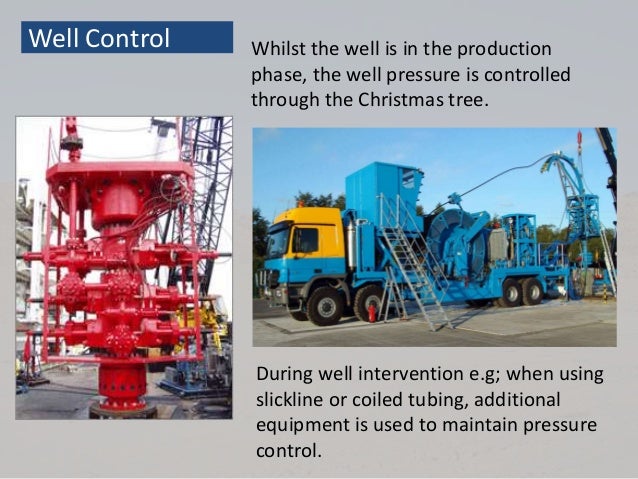 Well Control

Whilst the well is in the production phase, the well pressure is controlled through the Christmas tree.

During well intervention e.g; when using slickline or coiled tubing, additional equipment is used to maintain pressure control.